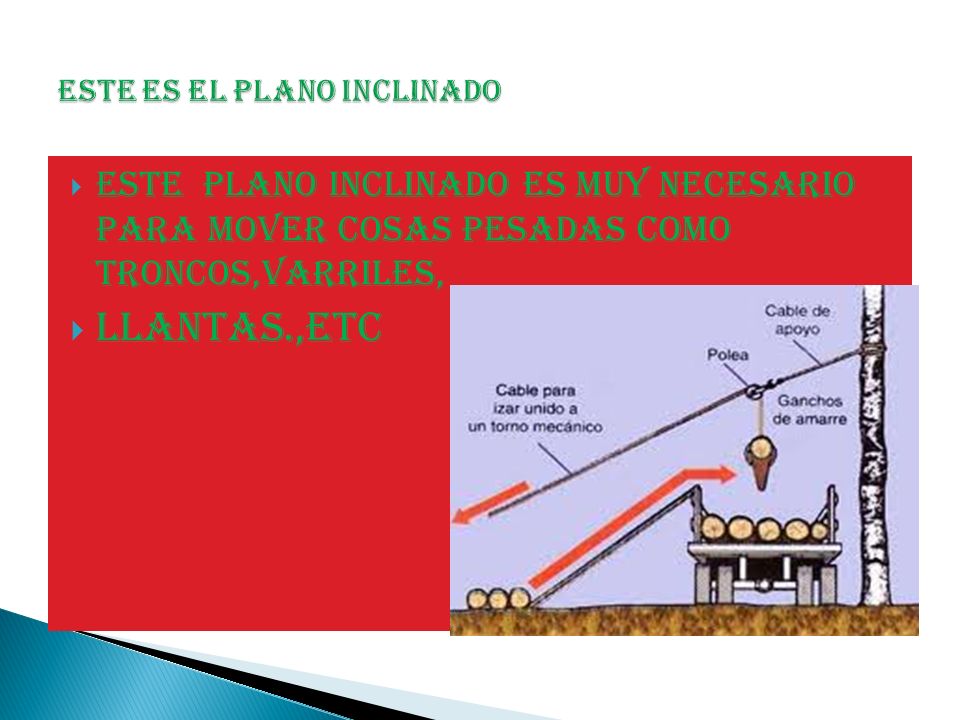 ESTE ES EL PLANO INCLINADO

ESTE PLANO INCLINADO ES MUY NECESARIO PARA MOVER COSAS PESADAS COMO TRONCOS,VARRILES,

LLANTAS.,ETC

Cable de apoyo

Polea

Cable para izar unido a un torno mecánico

Ganchos de amarre